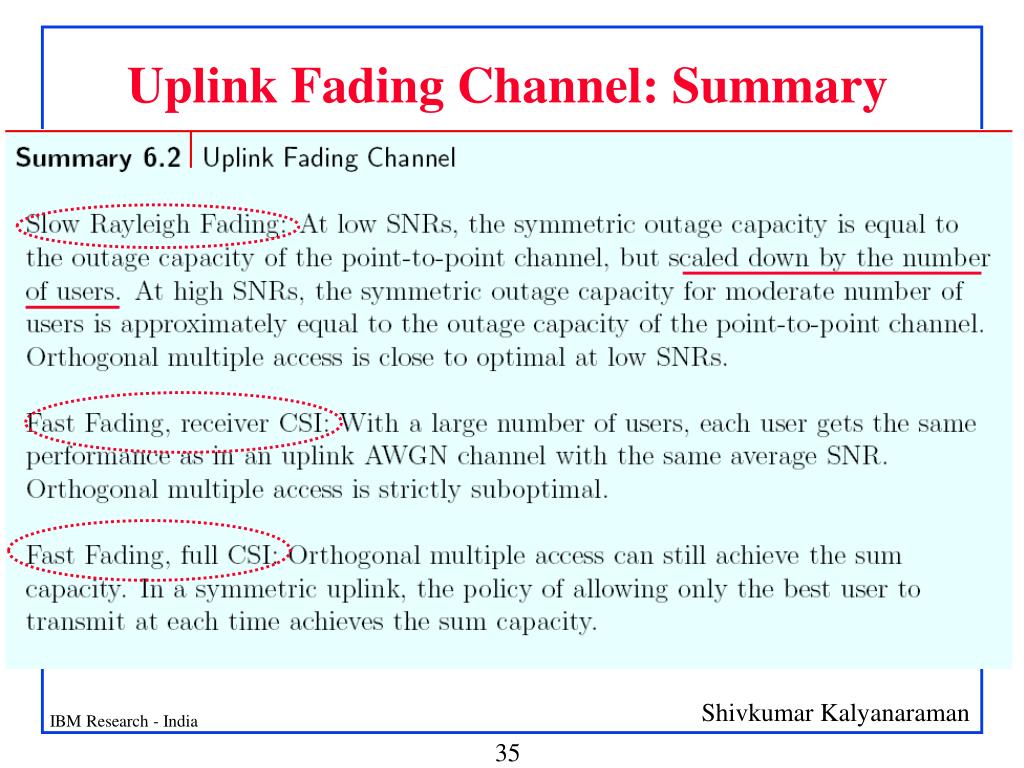 Uplink Fading Channel: Summary

Summary 6.2 Uplink Fading Channel

Slow Rayleigh Fading: At low SNRs, the symmetric outage capacity is equal to the outage capacity of the point-to-point channel, but scaled down by the number of users. At high SNRs, the symmetric outage capacity for moderate number of users is approximately equal to the outage capacity of the point-to-point channel. Orthogonal multiple access is close to optimal at low SNRs.

Fast Fading, receiver CSI: With a large number of users, each user gets the same performance as in an uplink AWGN channel with the same average SNR. Orthogonal multiple access is strictly suboptimal.

Fast Fading, full CSI: Orthogonal multiple access can still achieve the sum capacity. In a symmetric uplink, the policy of allowing only the best user to transmit at each time achieves the sum capacity.

IBM Research - India

Shivkumar Kalyanaraman

35